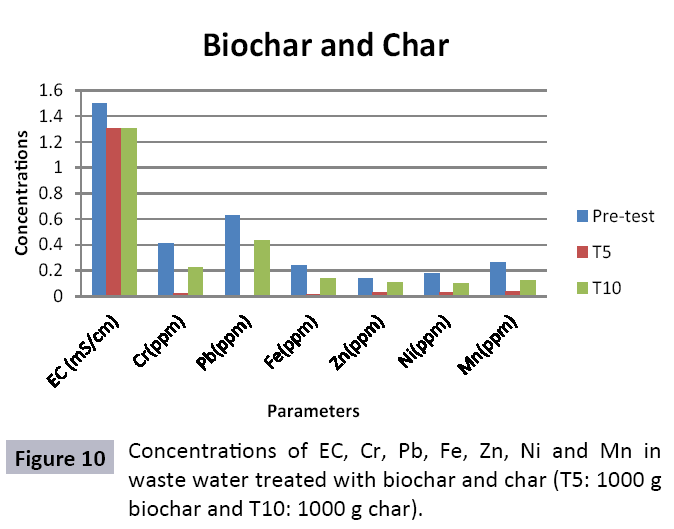 Biochar and Char

Concentrations

1.6
1.4
1.2
1
0.8
0.6
0.4
0.2
0

EC (mS/cm)
Cr(ppm)
Pb(ppm)
Fe(ppm)
Zn(ppm)
Ni(ppm)
Mn(ppm)

Parameters

Pre-test
T5
T10

Figure 10 Concentrations of EC, Cr, Pb, Fe, Zn, Ni and Mn in waste water treated with biochar and char (T5: 1000 g biochar and T10: 1000 g char).